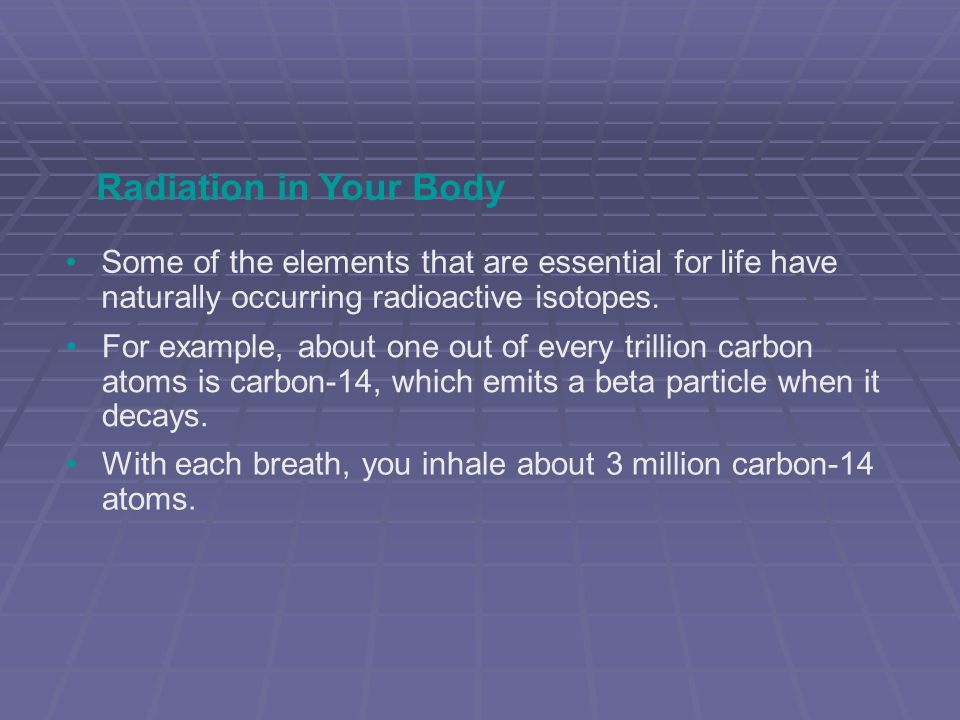 Radiation in Your Body

• Some of the elements that are essential for life have naturally occurring radioactive isotopes.
• For example, about one out of every trillion carbon atoms is carbon-14, which emits a beta particle when it decays.
• With each breath, you inhale about 3 million carbon-14 atoms.